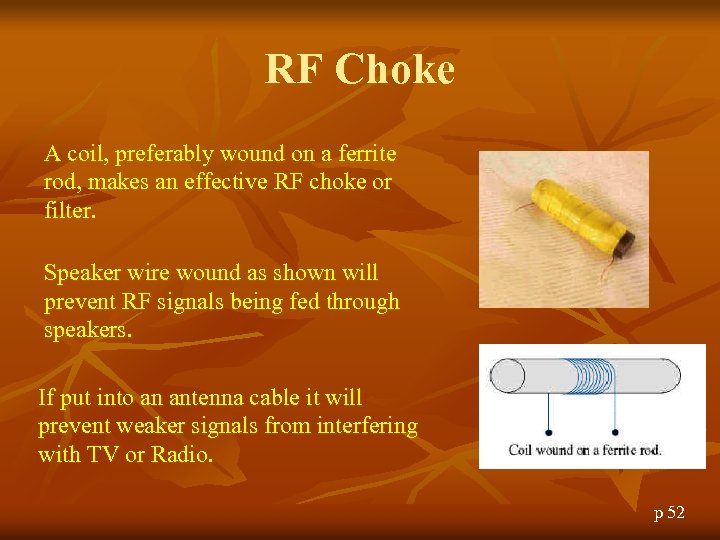 RF Choke

A coil, preferably wound on a ferrite rod, makes an effective RF choke or filter.

Speaker wire wound as shown will prevent RF signals being fed through speakers.

If put into an antenna cable it will prevent weaker signals from interfering with TV or Radio.

Coil wound on a ferrite rod.

p 52